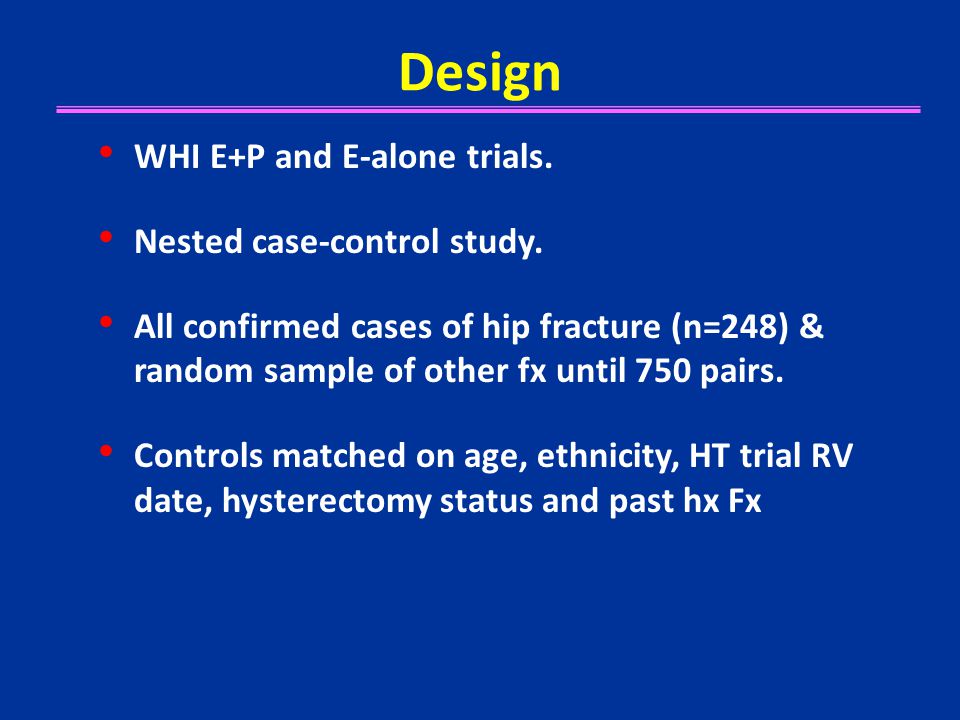 Design

• WHI E+P and E-alone trials.

• Nested case-control study.

• All confirmed cases of hip fracture (n=248) & random sample of other fx until 750 pairs.

• Controls matched on age, ethnicity, HT trial RV date, hysterectomy status and past hx Fx